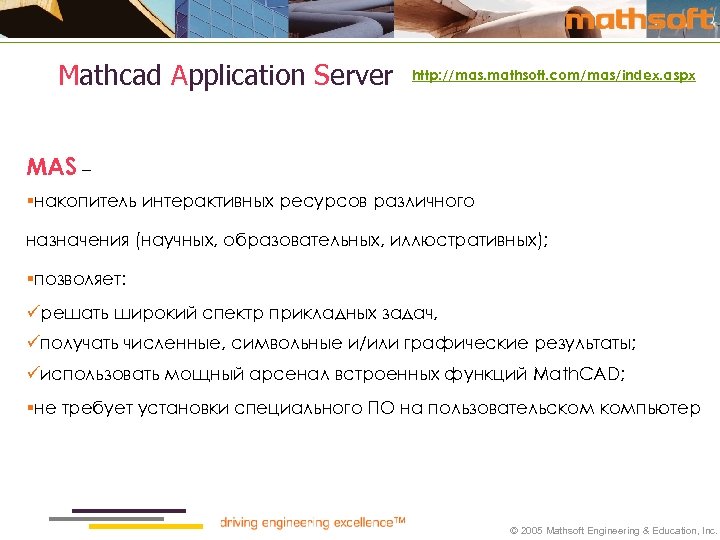 mathsoft

Mathcad Application Server http://mas.mathsoft.com/mas/index.aspx

MAS –

▪накопитель интерактивных ресурсов различного назначения (научных, образовательных, иллюстративных);

▪позволяет:

✓решать широкий спектр прикладных задач,

✓получать численные, символьные и/или графические результаты;

✓использовать мощный арсенал встроенных функций MathCAD;

▪не требует установки специального ПО на пользовательском компьютер

driving engineering excellence™

© 2005 Mathsoft Engineering & Education, Inc.